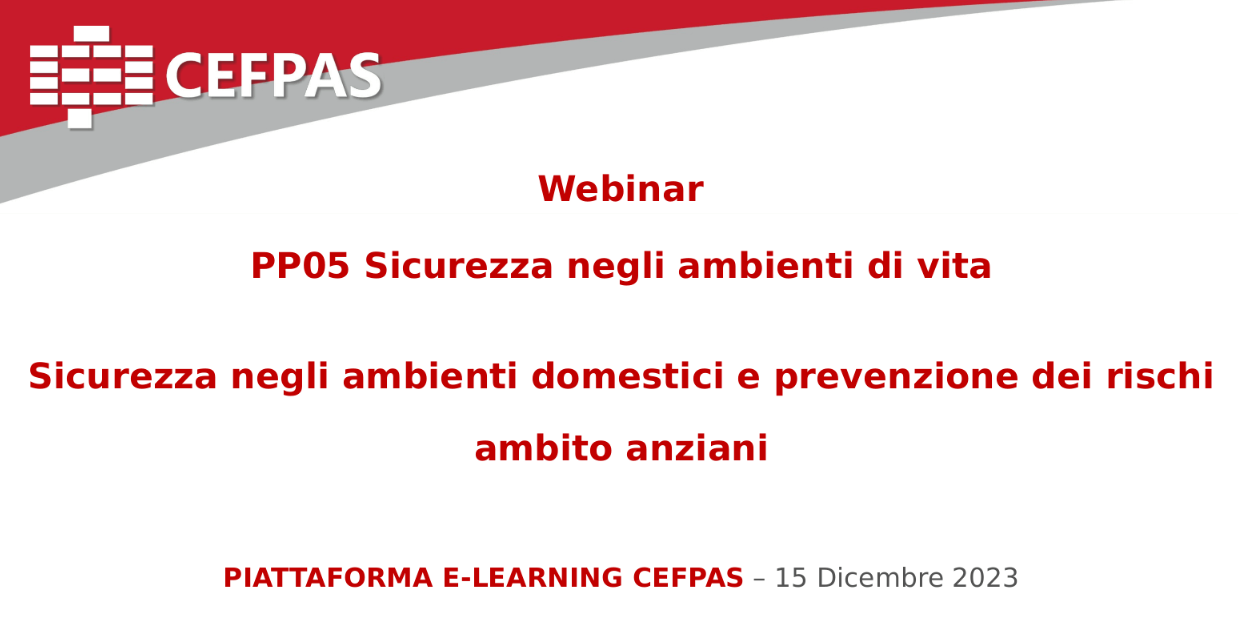 CEFPAS

Webinar

PP05 Sicurezza negli ambienti di vita

Sicurezza negli ambienti domestici e prevenzione dei rischi ambito anziani

PIATTAFORMA E-LEARNING CEFPAS – 15 Dicembre 2023